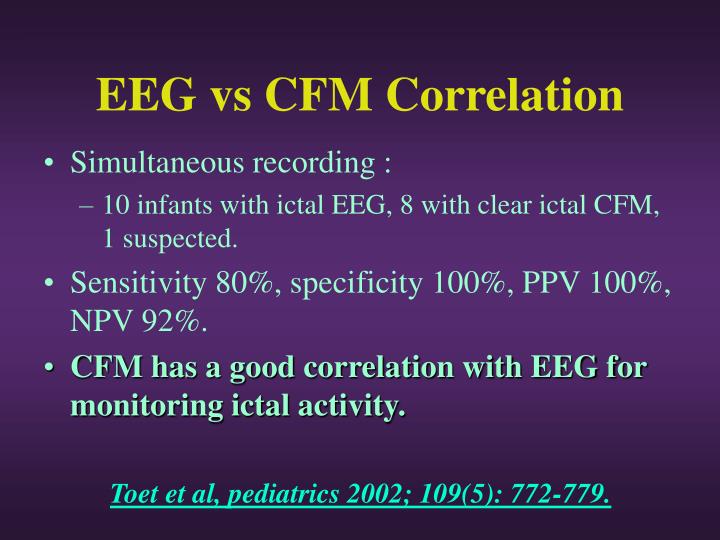 EEG vs CFM Correlation

• Simultaneous recording :
– 10 infants with ictal EEG, 8 with clear ictal CFM, 1 suspected.

• Sensitivity 80%, specificity 100%, PPV 100%, NPV 92%.

• CFM has a good correlation with EEG for monitoring ictal activity.

Toet et al, pediatrics 2002; 109(5): 772-779.